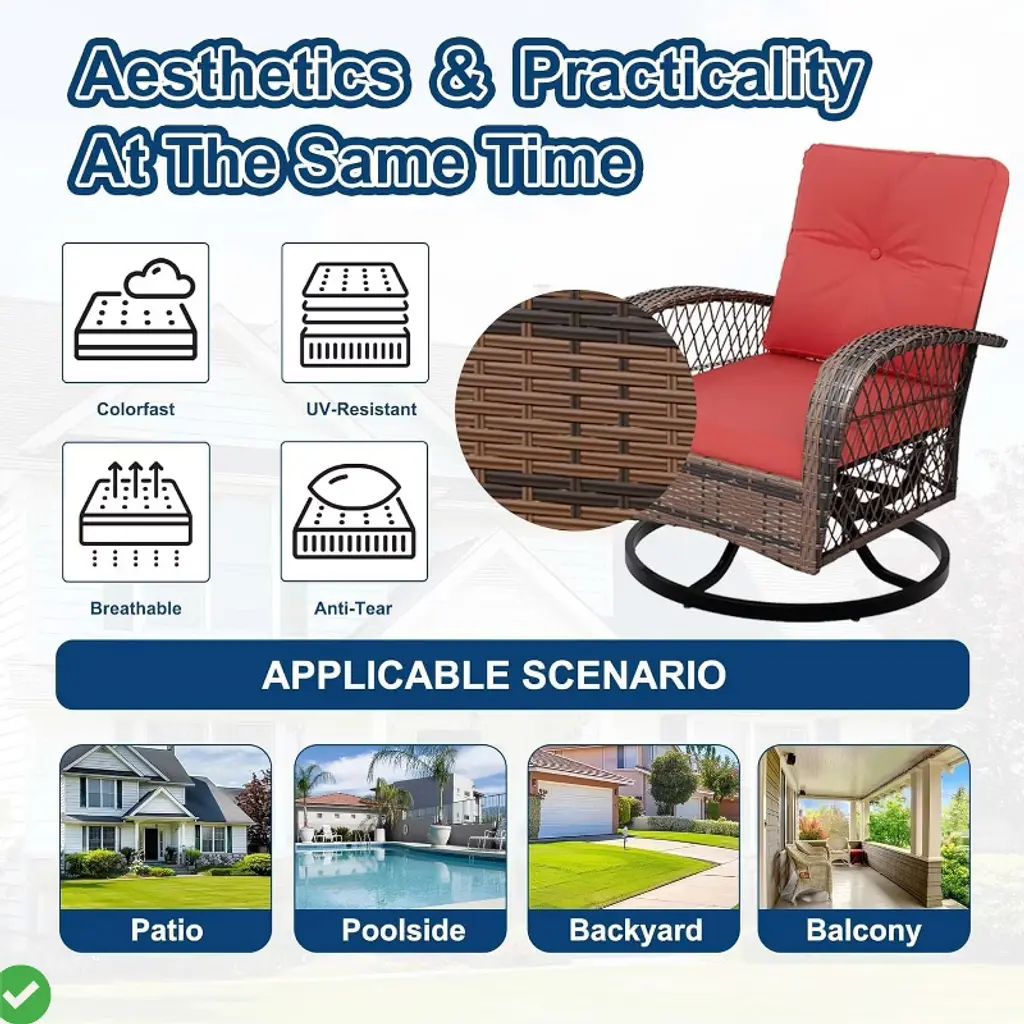 Aesthetics & Practicality At The Same Time

Colorfast

UV-Resistant

Breathable

Anti-Tear

APPLICABLE SCENARIO

Patio

Poolside

Backyard

Balcony